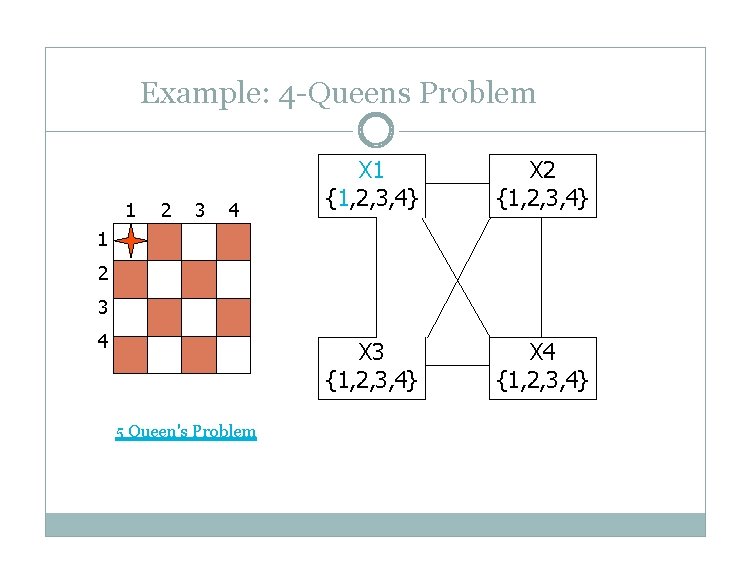 Example: 4-Queens Problem

1 2 3 4
1
2
3
4

X1
{1,2,3,4}

X2
{1,2,3,4}

X3
{1,2,3,4}

X4
{1,2,3,4}

5 Queen's Problem